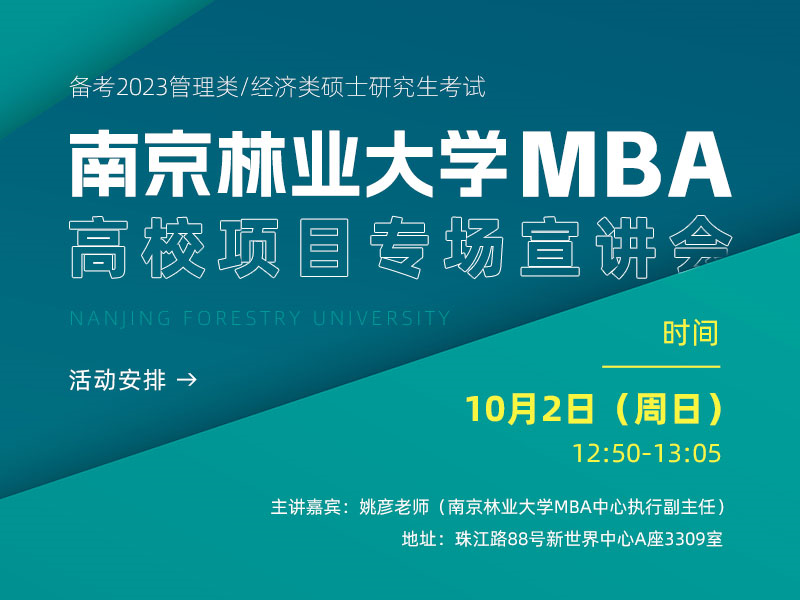 备考2023管理类/经济类硕士研究生考试

南京林业大学MBA

高校项目专场宣讲会

NANJING FORESTRY UNIVERSITY

活动安排 →

时间

10月2日（周日）

12:50-13:05

主讲嘉宾：姚彦老师（南京林业大学MBA中心执行副主任）

地址：珠江路88号新世界中心A座3309室